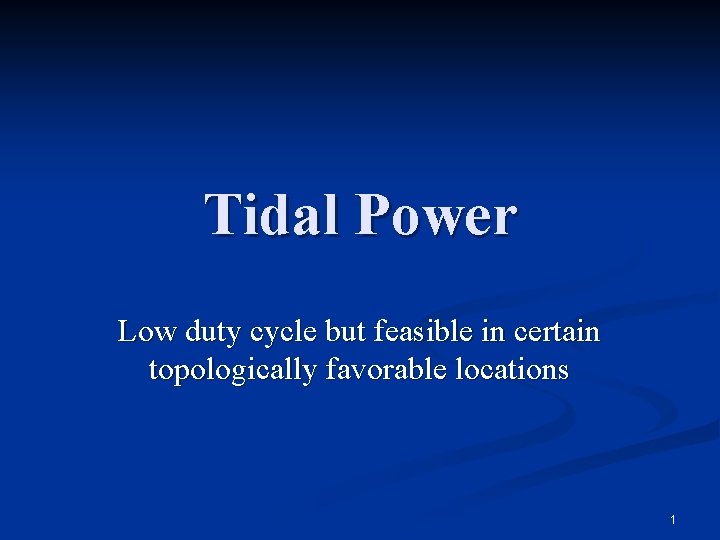 Tidal Power

Low duty cycle but feasible in certain topologically favorable locations

1